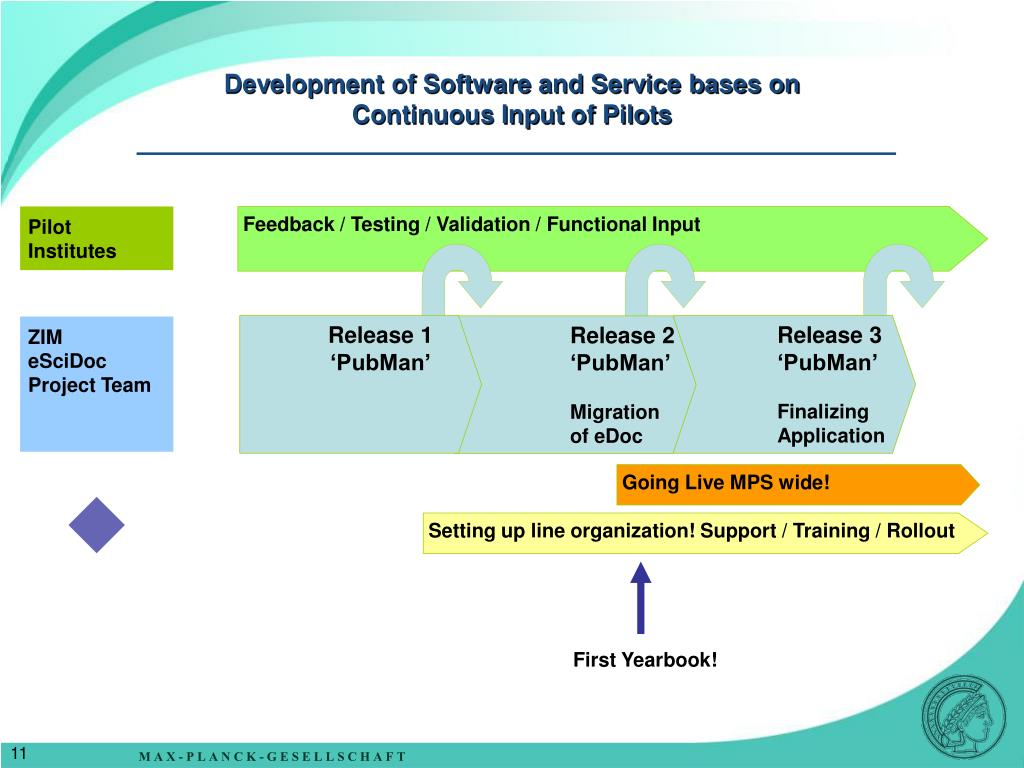 Development of Software and Service bases on Continuous Input of Pilots

Pilot Institutes

Feedback / Testing / Validation / Functional Input

ZIM eSciDoc Project Team

Release 1 ‘PubMan’

Release 2 ‘PubMan’

Migration of eDoc

Release 3 ‘PubMan’

Finalizing Application

Going Live MPS wide!

Setting up line organization! Support / Training / Rollout

First Yearbook!

11

MAX-PLANCK-GESELLSCHAFT